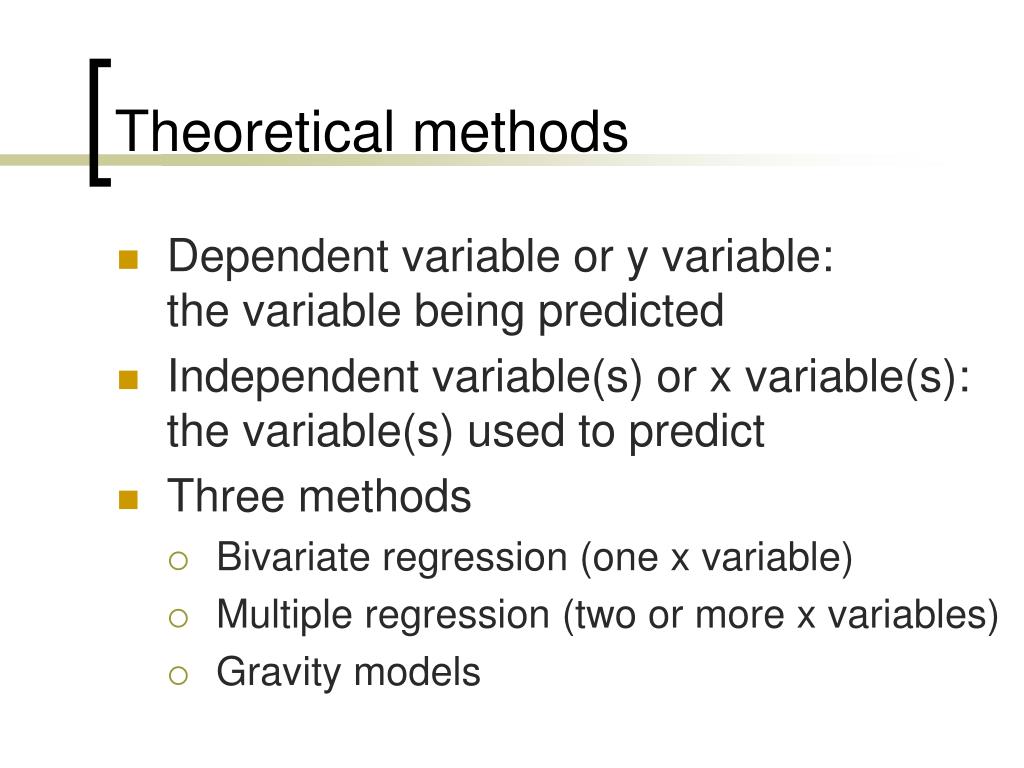 Theoretical methods

- Dependent variable or y variable: the variable being predicted
- Independent variable(s) or x variable(s): the variable(s) used to predict
- Three methods
  - Bivariate regression (one x variable)
  - Multiple regression (two or more x variables)
  - Gravity models